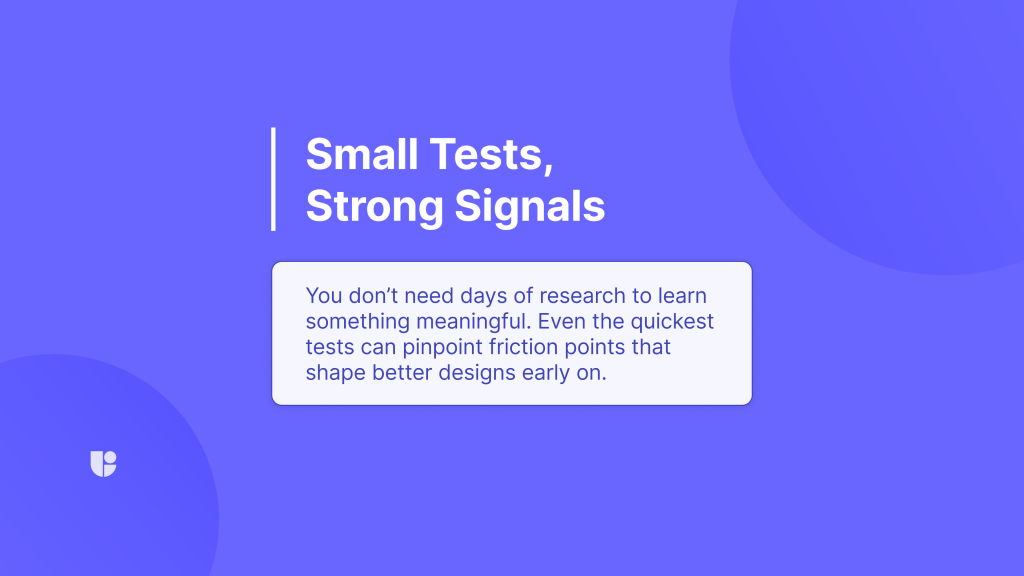 Small Tests, Strong Signals

You don’t need days of research to learn something meaningful. Even the quickest tests can pinpoint friction points that shape better designs early on.